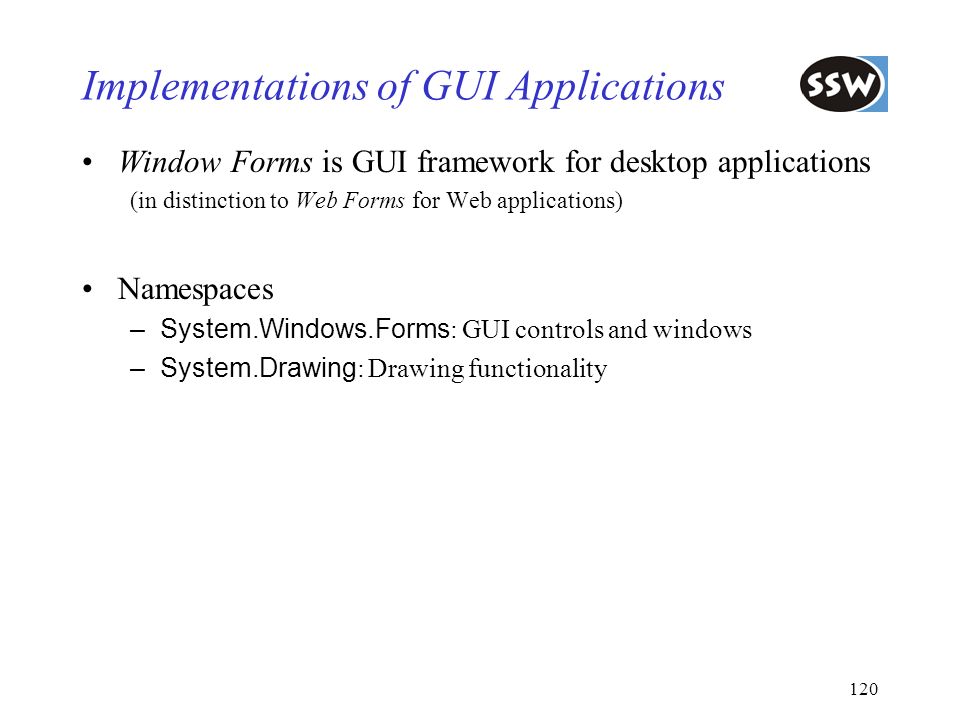 Implementations of GUI Applications

SSW

• Window Forms is GUI framework for desktop applications
(in distinction to Web Forms for Web applications)

• Namespaces
– System.Windows.Forms: GUI controls and windows
– System.Drawing: Drawing functionality

120